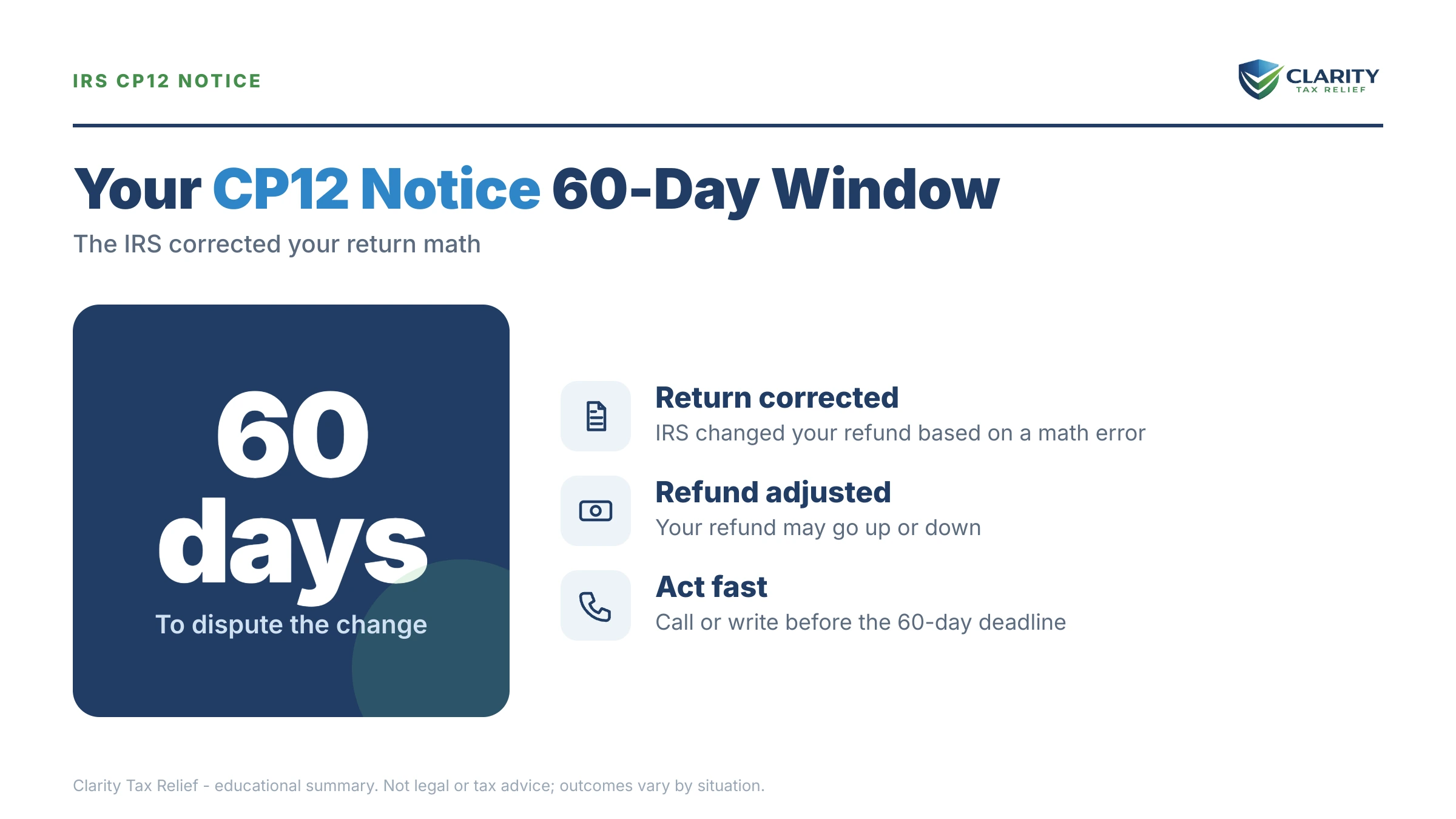 IRS CP12 NOTICE

CLARITY
TAX RELIEF

Your CP12 Notice 60-Day Window

The IRS corrected your return math

60 days

To dispute the change

Return corrected
IRS changed your refund based on a math error

Refund adjusted
Your refund may go up or down

Act fast
Call or write before the 60-day deadline

Clarity Tax Relief - educational summary. Not legal or tax advice; outcomes vary by situation.